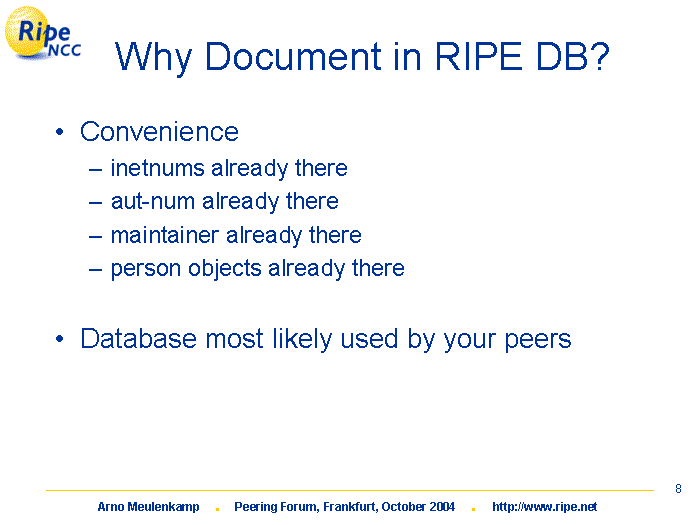 Ripe NCC

Why Document in RIPE DB?

• Convenience
– inetnums already there
– aut-num already there
– maintainer already there
– person objects already there

• Database most likely used by your peers

8

Arno Meulenkamp . Peering Forum, Frankfurt, October 2004 . http://www.ripe.net